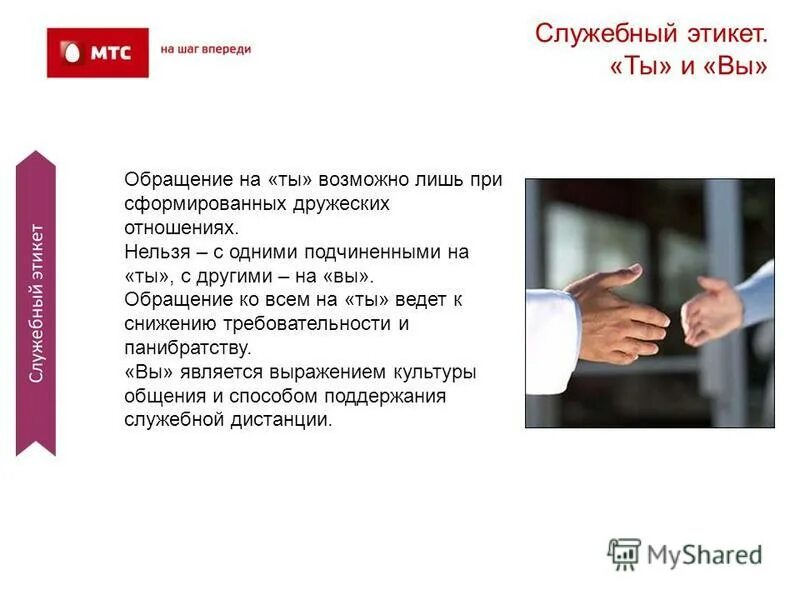 МТС на шаг впереди

Служебный этикет. «Ты» и «Вы»

Служебный этикет

Обращение на «ты» возможно лишь при сформированных дружеских отношениях.
Нельзя – с одними подчиненными на «ты», с другими – на «вы».
Обращение ко всем на «ты» ведет к снижению требовательности и панибратству.
«Вы» является выражением культуры общения и способом поддержания служебной дистанции.

MyShared